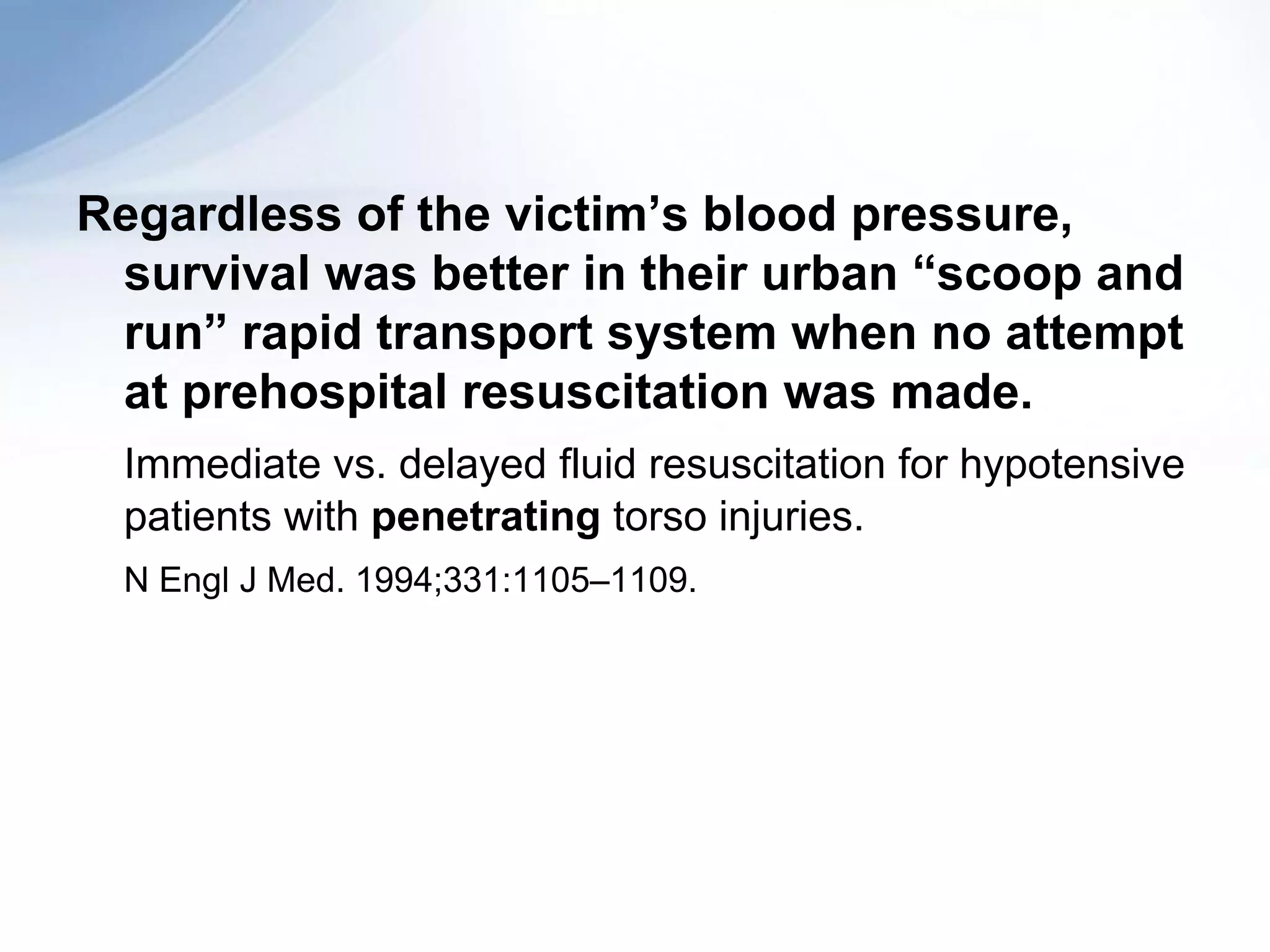 Regardless of the victim’s blood pressure, survival was better in their urban “scoop and run” rapid transport system when no attempt at prehospital resuscitation was made.

Immediate vs. delayed fluid resuscitation for hypotensive patients with penetrating torso injuries.

N Engl J Med. 1994;331:1105–1109.